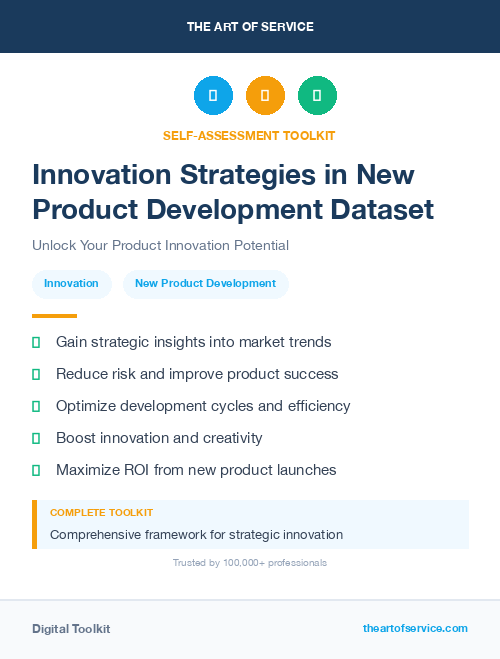 THE ART OF SERVICE

SELF-ASSESSMENT TOOLKIT

Innovation Strategies in New Product Development Dataset

Unlock Your Product Innovation Potential

Innovation

New Product Development

Gain strategic insights into market trends

Reduce risk and improve product success

Optimize development cycles and efficiency

Boost innovation and creativity

Maximize ROI from new product launches

COMPLETE TOOLKIT

Comprehensive framework for strategic innovation

Trusted by 100,000+ professionals

Digital Toolkit

theartofservice.com